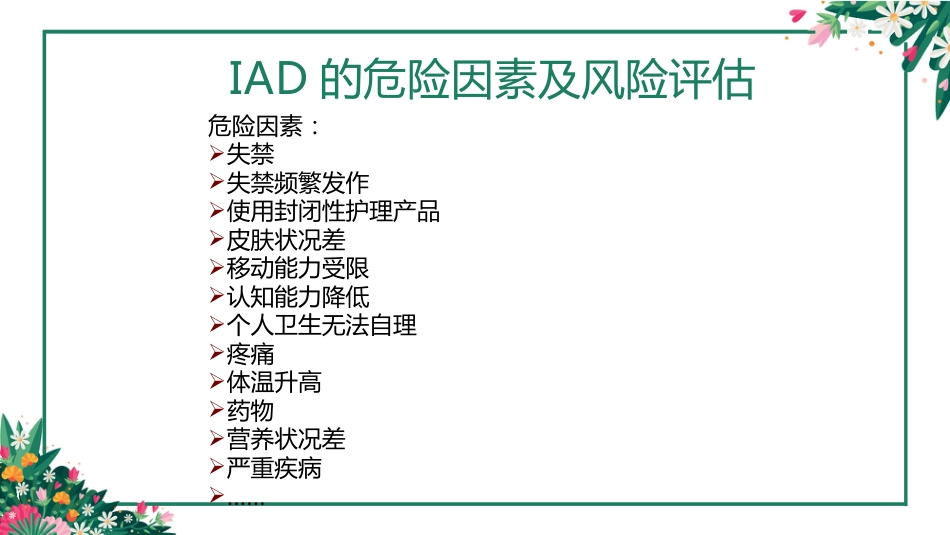 IAD 的危险因素及风险评估

危险因素：
➢失禁
➢失禁频繁发作
➢使用封闭性护理产品
➢皮肤状况差
➢移动能力受限
➢认知能力降低
➢个人卫生无法自理
➢疼痛
➢体温升高
➢药物
➢营养状况差
➢严重疾病
➢……